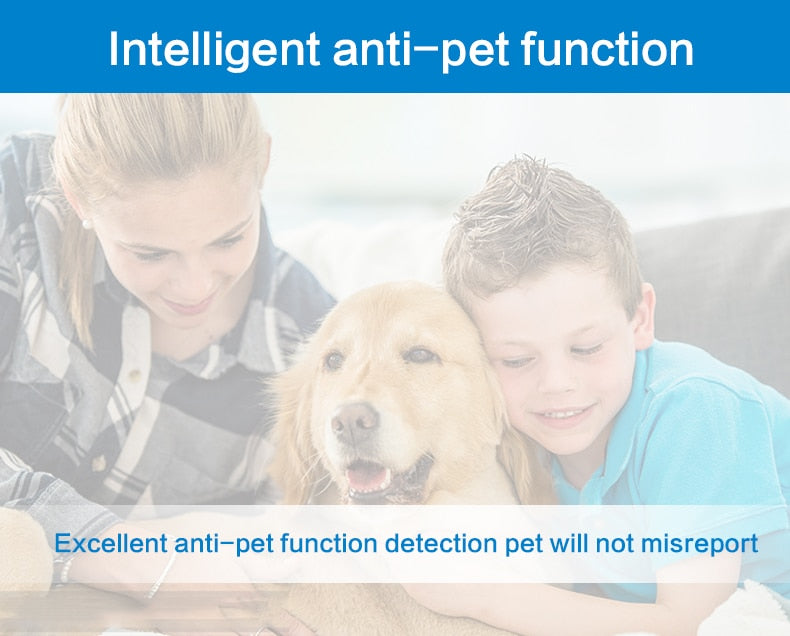 Intelligent anti-pet function

Excellent anti-pet function detection pet will not misreport